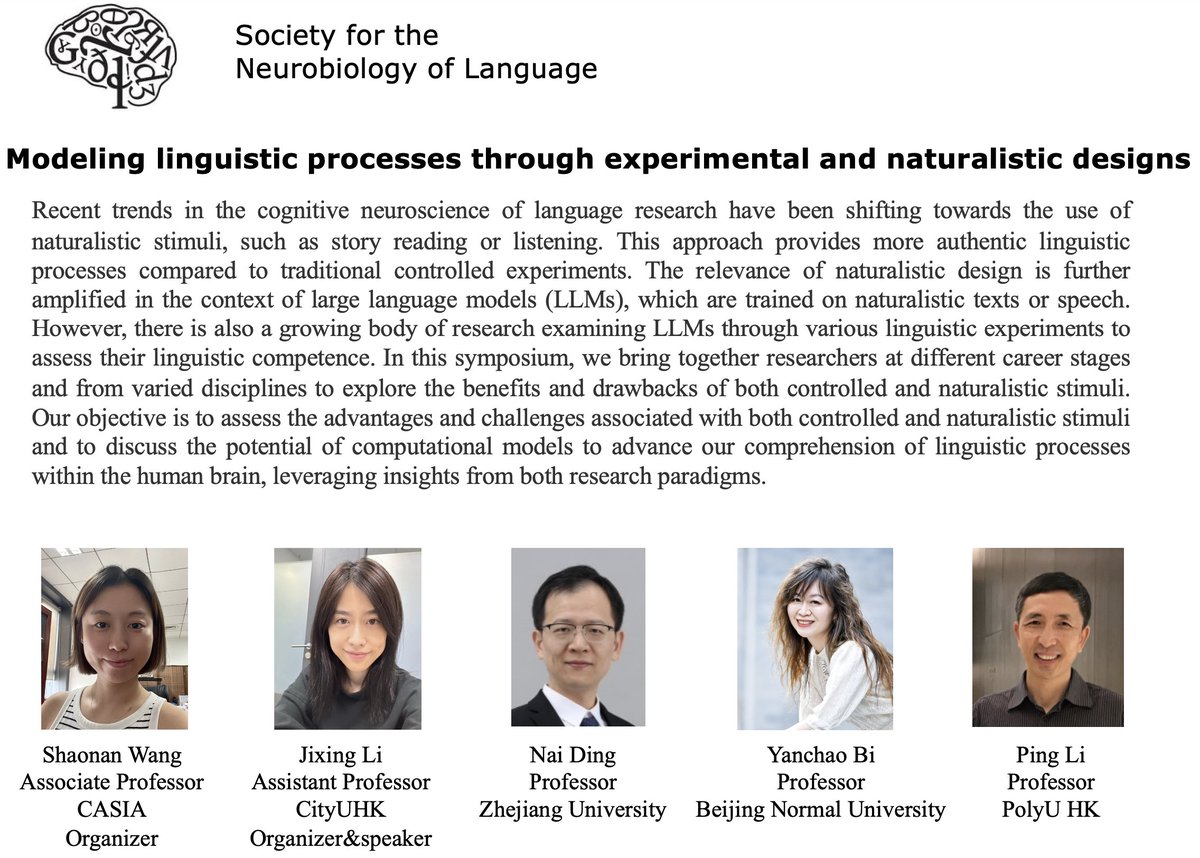 Society for the
Neurobiology of Language

Modeling linguistic processes through experimental and naturalistic designs

Recent trends in the cognitive neuroscience of language research have been shifting towards the use of naturalistic stimuli, such as story reading or listening. This approach provides more authentic linguistic processes compared to traditional controlled experiments. The relevance of naturalistic design is further amplified in the context of large language models (LLMs), which are trained on naturalistic texts or speech. However, there is also a growing body of research examining LLMs through various linguistic experiments to assess their linguistic competence. In this symposium, we bring together researchers at different career stages and from varied disciplines to explore the benefits and drawbacks of both controlled and naturalistic stimuli. Our objective is to assess the advantages and challenges associated with both controlled and naturalistic stimuli and to discuss the potential of computational models to advance our comprehension of linguistic processes within the human brain, leveraging insights from both research paradigms.

Shaonan Wang
Associate Professor
CASIA
Organizer

Jixing Li
Assistant Professor
CityUHK
Organizer&speaker

Nai Ding
Professor
Zhejiang University

Yanchao Bi
Professor
Beijing Normal University

Ping Li
Professor
PolyU HK